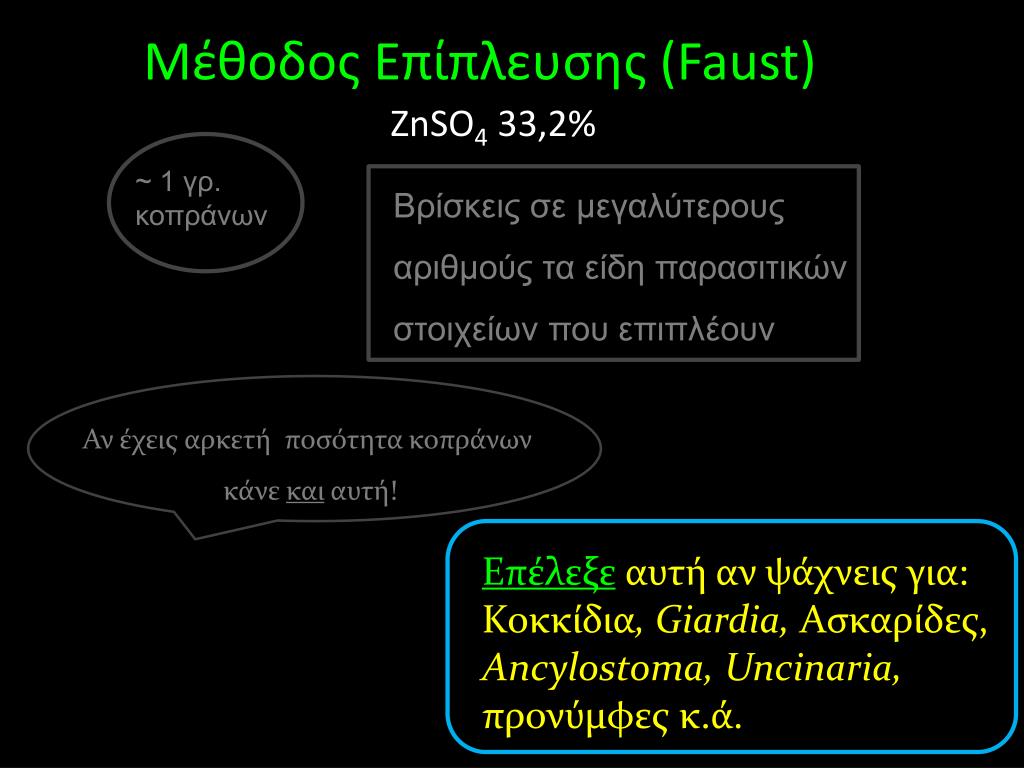 Μέθοδος Επίπλευσης (Faust)

$ZnSO_4$ 33,2%

~ 1 γρ. κοπράνων

Βρίσκεις σε μεγαλύτερους αριθμούς τα είδη παρασιτικών στοιχείων που επιπλέουν

Αν έχεις αρκετή ποσότητα κοπράνων κάνε και αυτή!

Επέλεξε αυτή αν ψάχνεις για: Κοκκίδια, Giardia, Ασκαρίδες, Ancylostoma, Uncinaria, προνύμφες κ.ά.